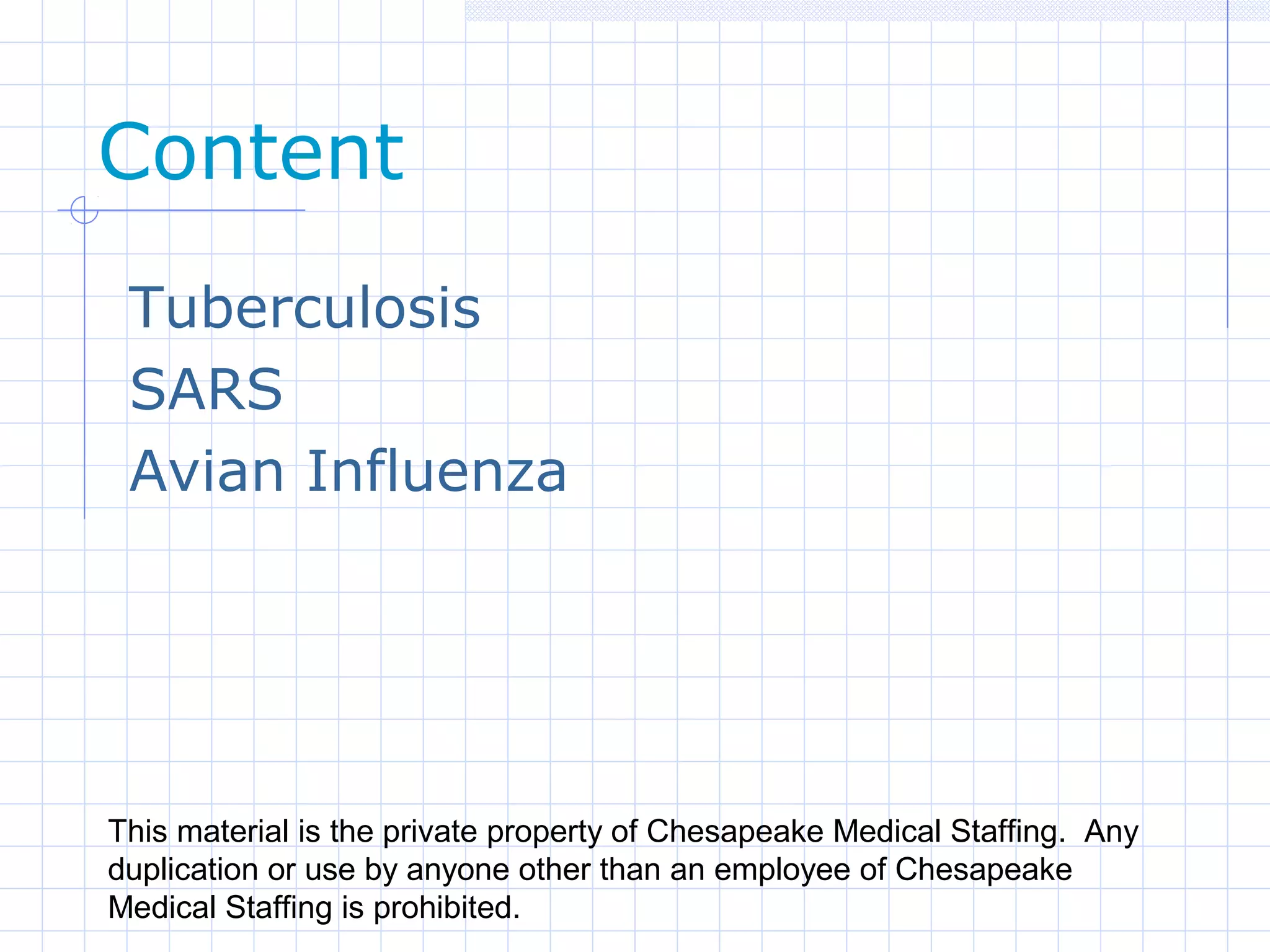 Content

Tuberculosis
SARS
Avian Influenza

This material is the private property of Chesapeake Medical Staffing. Any duplication or use by anyone other than an employee of Chesapeake Medical Staffing is prohibited.